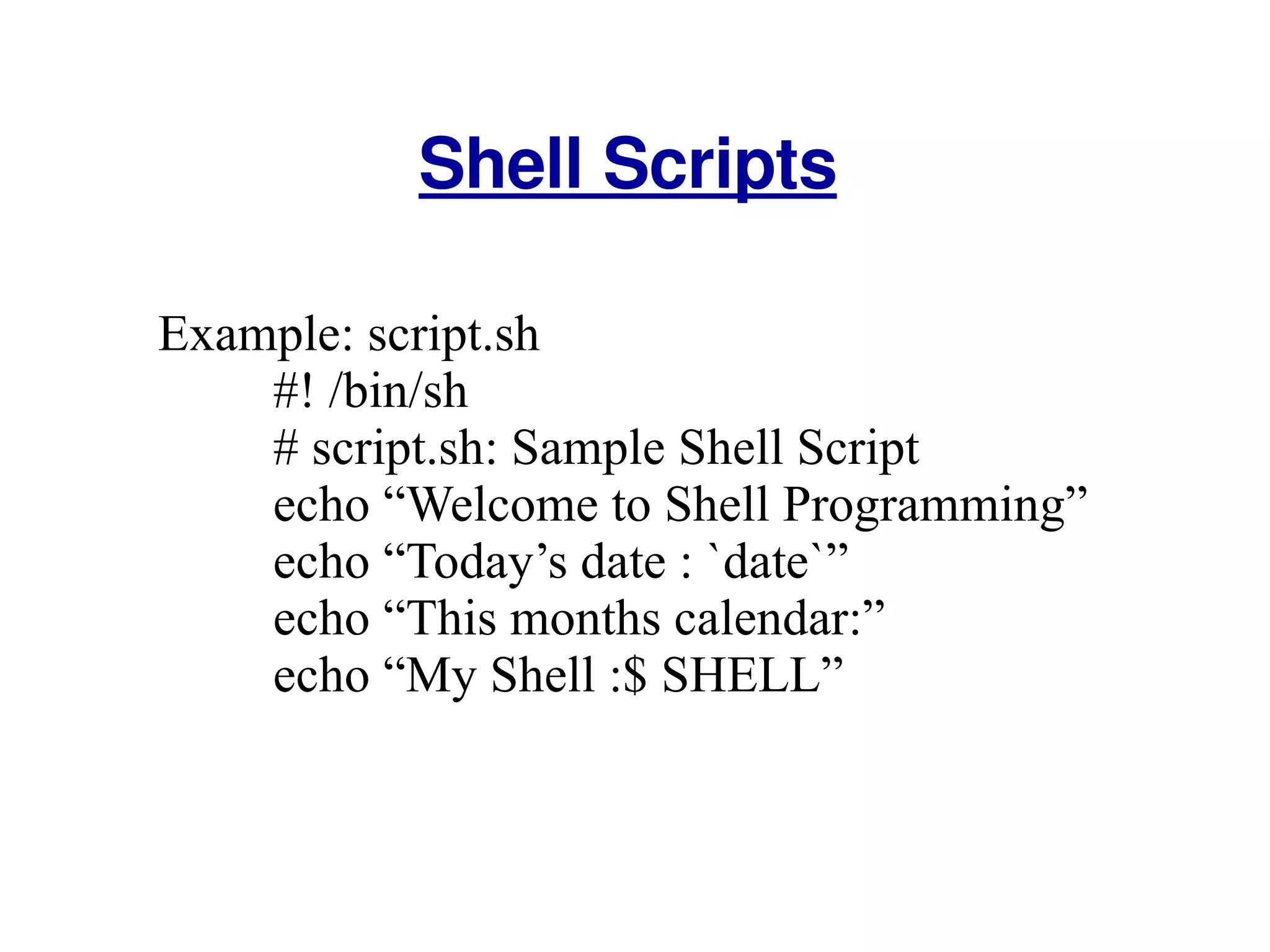 Shell Scripts

Example: script.sh
#! /bin/sh
# script.sh: Sample Shell Script
echo “Welcome to Shell Programming”
echo “Today’s date : `date`”
echo “This months calendar:”
echo “My Shell :$ SHELL”